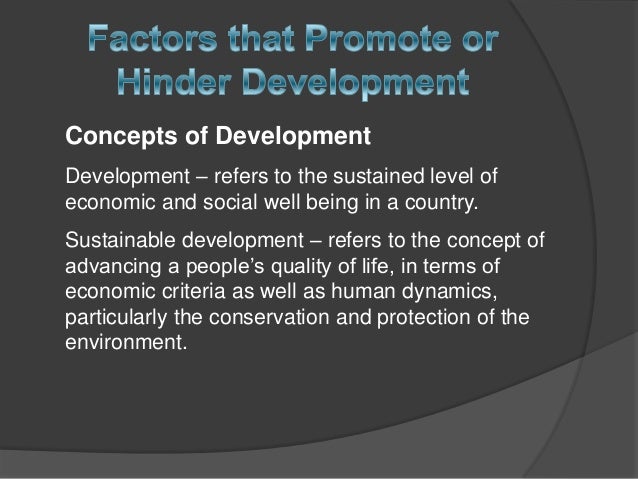 Factors that Promote or Hinder Development

Concepts of Development

Development – refers to the sustained level of economic and social well being in a country.

Sustainable development – refers to the concept of advancing a people's quality of life, in terms of economic criteria as well as human dynamics, particularly the conservation and protection of the environment.